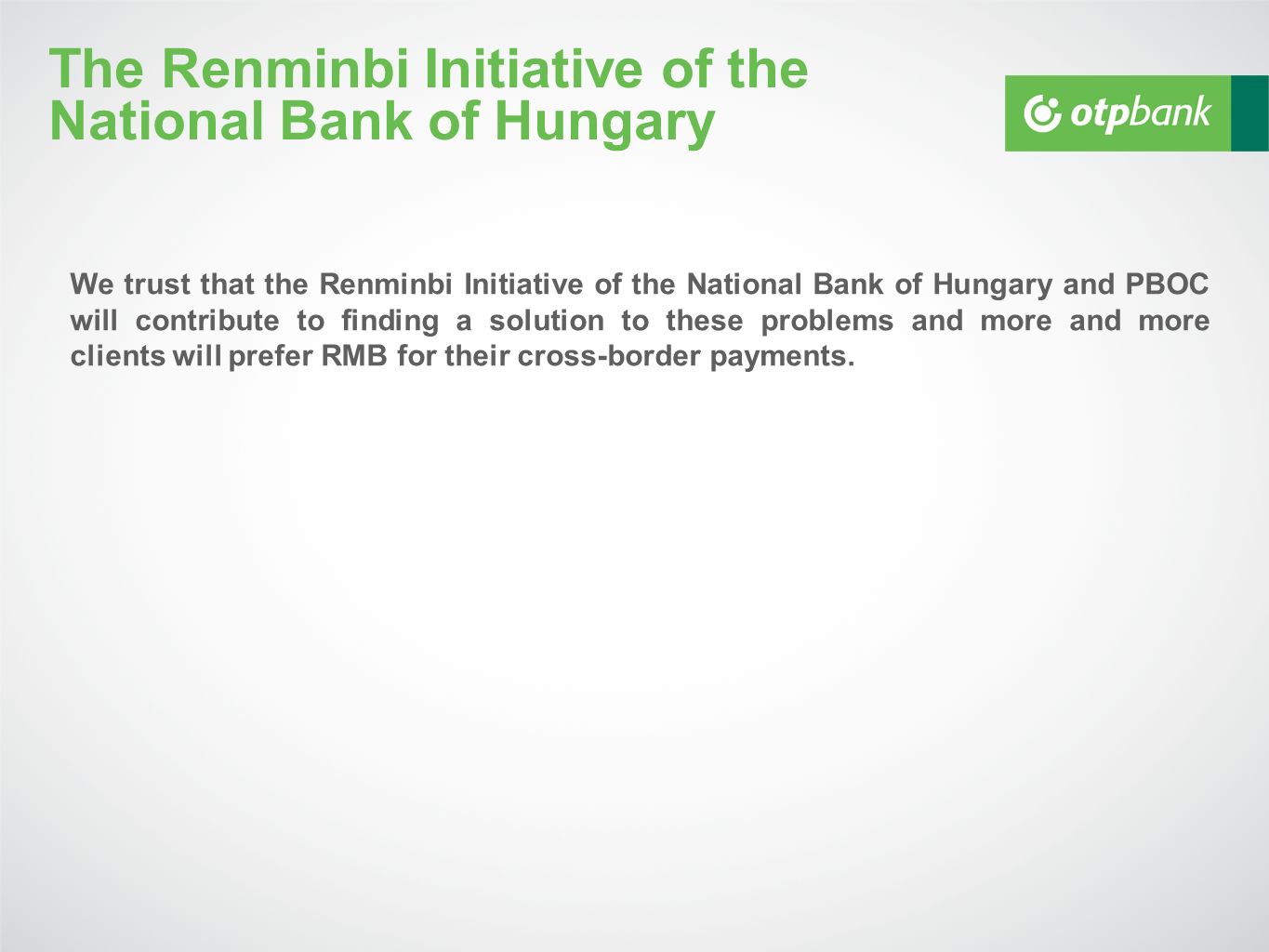 The Renminbi Initiative of the National Bank of Hungary

otpbank

We trust that the Renminbi Initiative of the National Bank of Hungary and PBOC will contribute to finding a solution to these problems and more and more clients will prefer RMB for their cross-border payments.